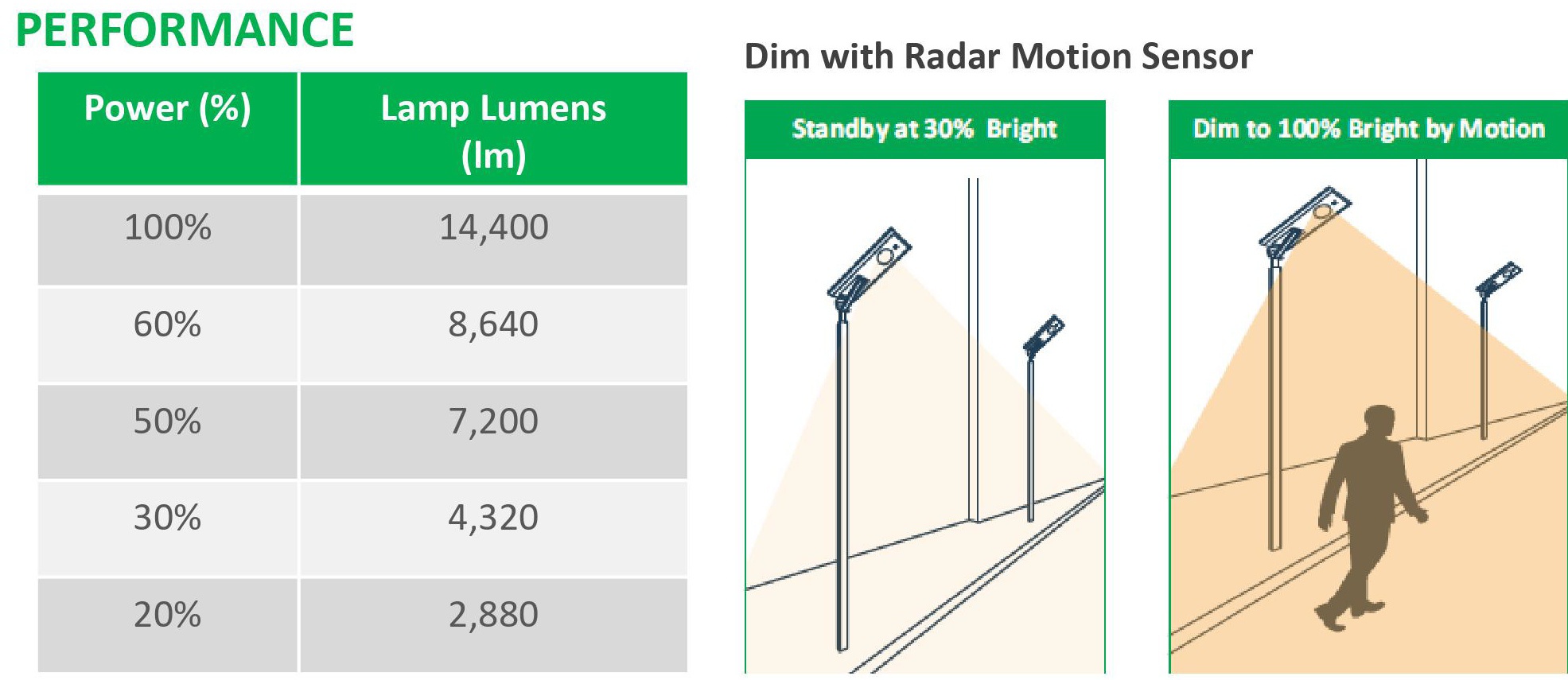 PERFORMANCE

| Power (%) | Lamp Lumens (lm) |
|---|---|
| 100% | 14,400 |
| 60% | 8,640 |
| 50% | 7,200 |
| 30% | 4,320 |
| 20% | 2,880 |

Dim with Radar Motion Sensor

Standby at 30% Bright

Dim to 100% Bright by Motion